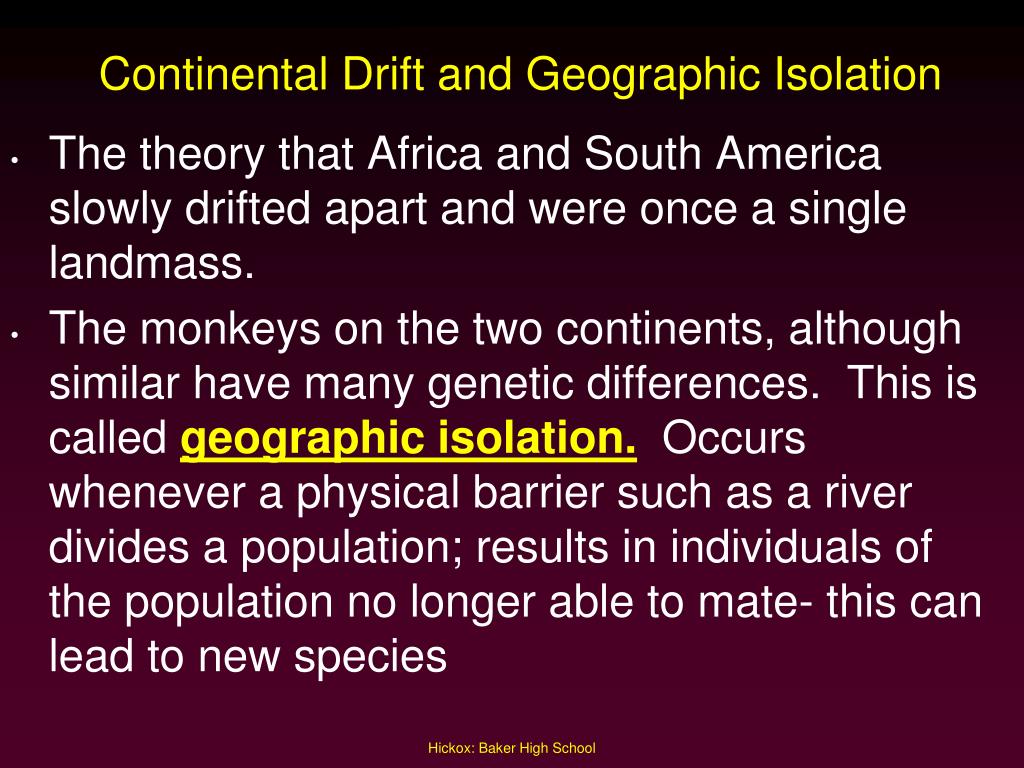 Continental Drift and Geographic Isolation

• The theory that Africa and South America slowly drifted apart and were once a single landmass.

• The monkeys on the two continents, although similar have many genetic differences. This is called geographic isolation. Occurs whenever a physical barrier such as a river divides a population; results in individuals of the population no longer able to mate- this can lead to new species

Hickox: Baker High School